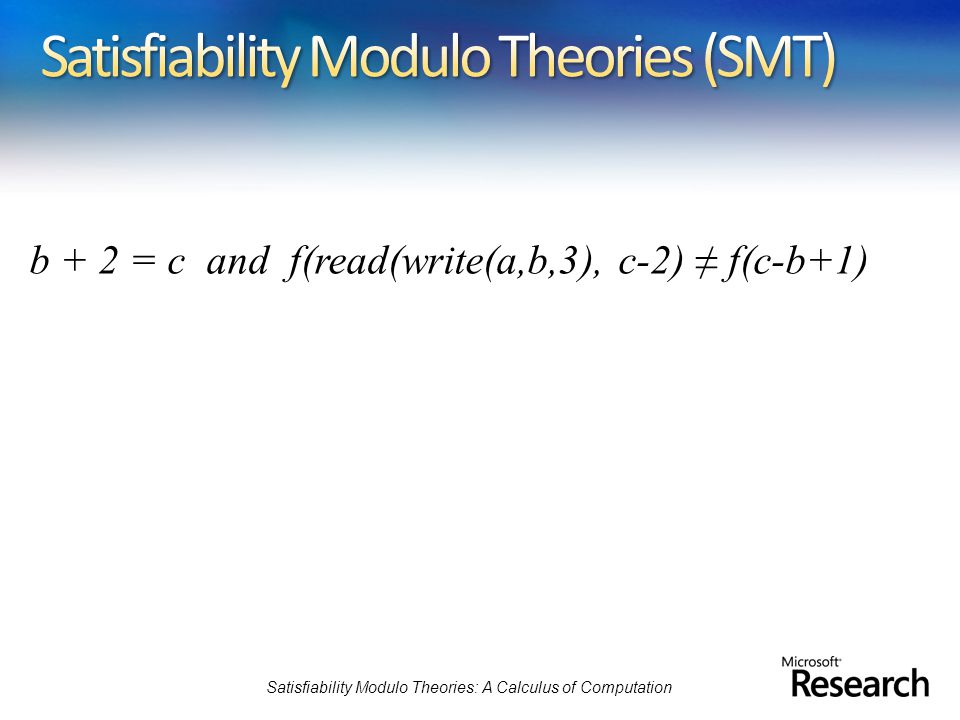 Satisfiability Modulo Theories (SMT)

$b + 2 = c$ and $f(read(write(a,b,3), c-2) \neq f(c-b+1)$

Satisfiability Modulo Theories: A Calculus of Computation

Microsoft Research